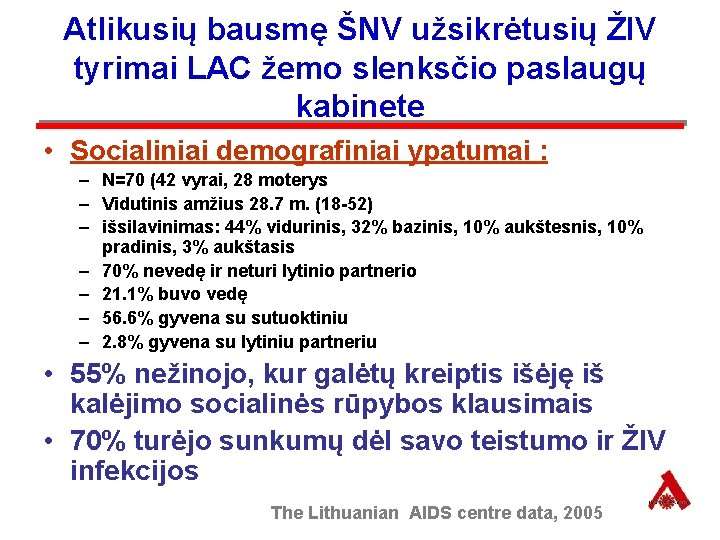 Atlikusių bausmę ŠNV užsikrėtusių ŽIV tyrimai LAC žemo slenksčio paslaugų kabinete

• Socialiniai demografiniai ypatumai :
– N=70 (42 vyrai, 28 moterys
– Vidutinis amžius 28.7 m. (18-52)
– išsilavinimas: 44% vidurinis, 32% bazinis, 10% aukštesnis, 10% pradinis, 3% aukštasis
– 70% nevedę ir neturi lytinio partnerio
– 21.1% buvo vedę
– 56.6% gyvena su sutuoktiniu
– 2.8% gyvena su lytiniu partneriu
• 55% nežinojo, kur galėtų kreiptis išėję iš kalėjimo socialinės rūpybos klausimais
• 70% turėjo sunkumų dėl savo teistumo ir ŽIV infekcijos

The Lithuanian AIDS centre data, 2005